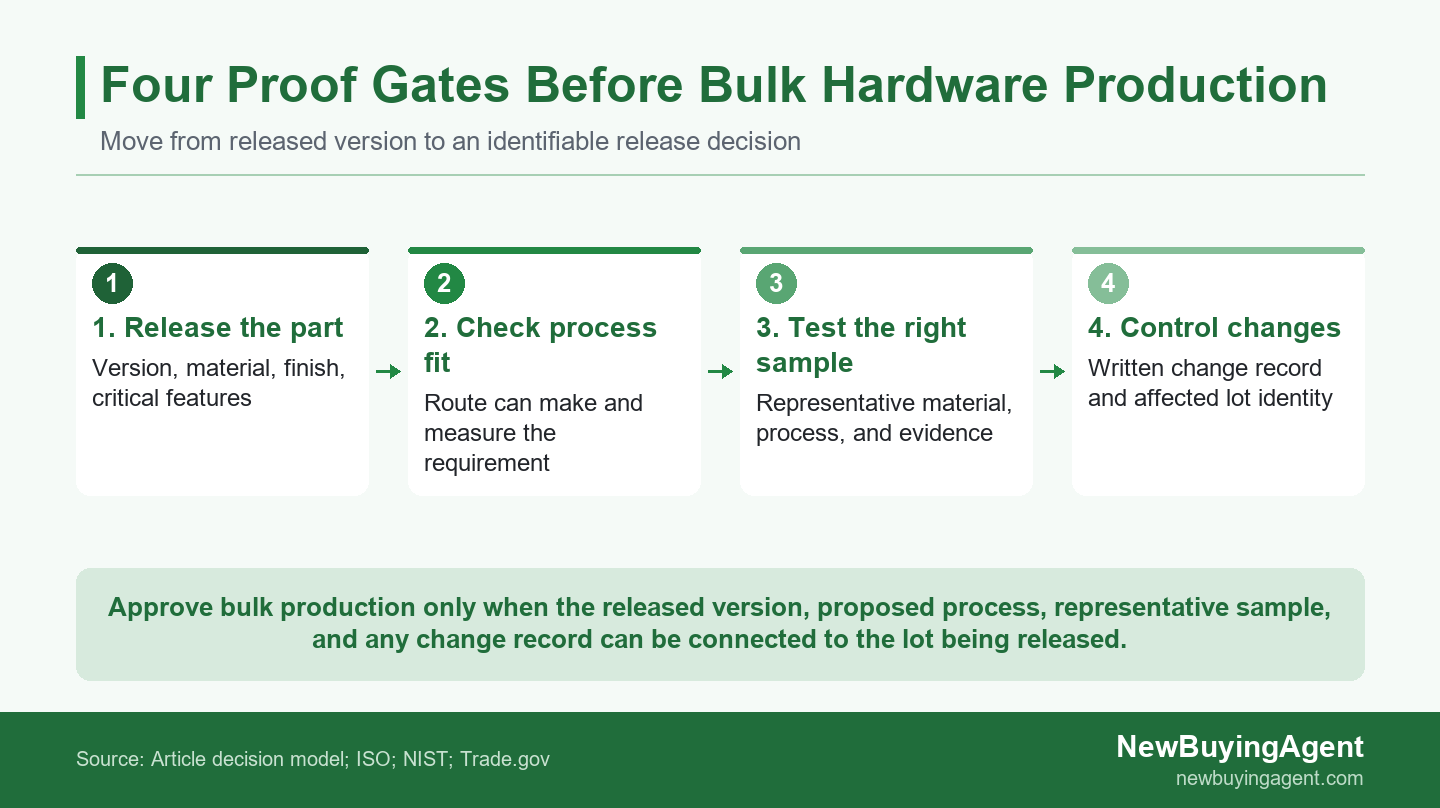 Four Proof Gates Before Bulk Hardware Production

Move from released version to an identifiable release decision

1
1. Release the part
Version, material, finish, critical features

2
2. Check process fit
Route can make and measure the requirement

3
3. Test the right sample
Representative material, process, and evidence

4
4. Control changes
Written change record and affected lot identity

Approve bulk production only when the released version, proposed process, representative sample, and any change record can be connected to the lot being released.

Source: Article decision model; ISO; NIST; Trade.gov

NewBuyingAgent
newbuyingagent.com